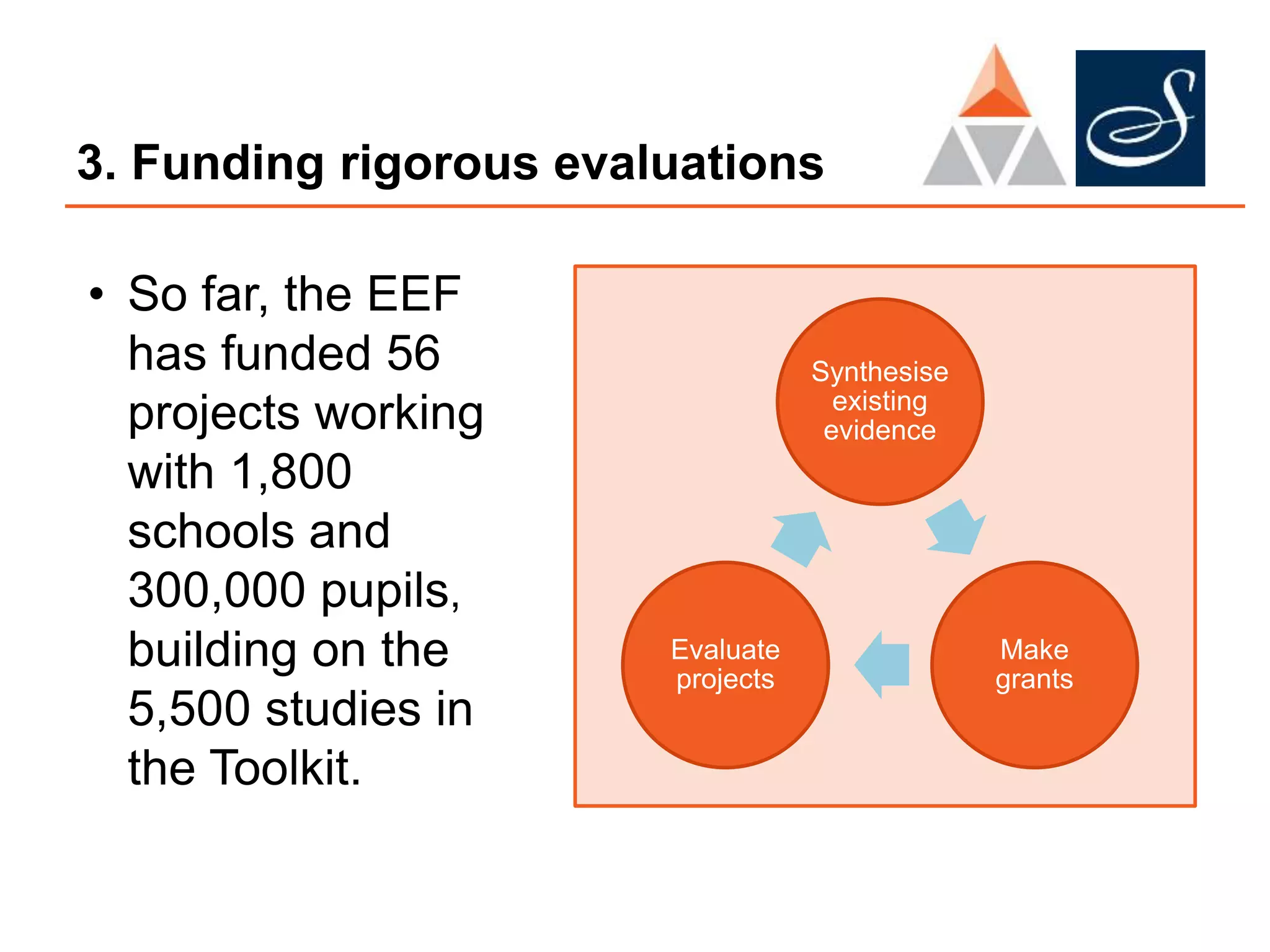 3. Funding rigorous evaluations

• So far, the EEF has funded 56 projects working with 1,800 schools and 300,000 pupils, building on the 5,500 studies in the Toolkit.

Synthesise existing evidence

Make grants

Evaluate projects